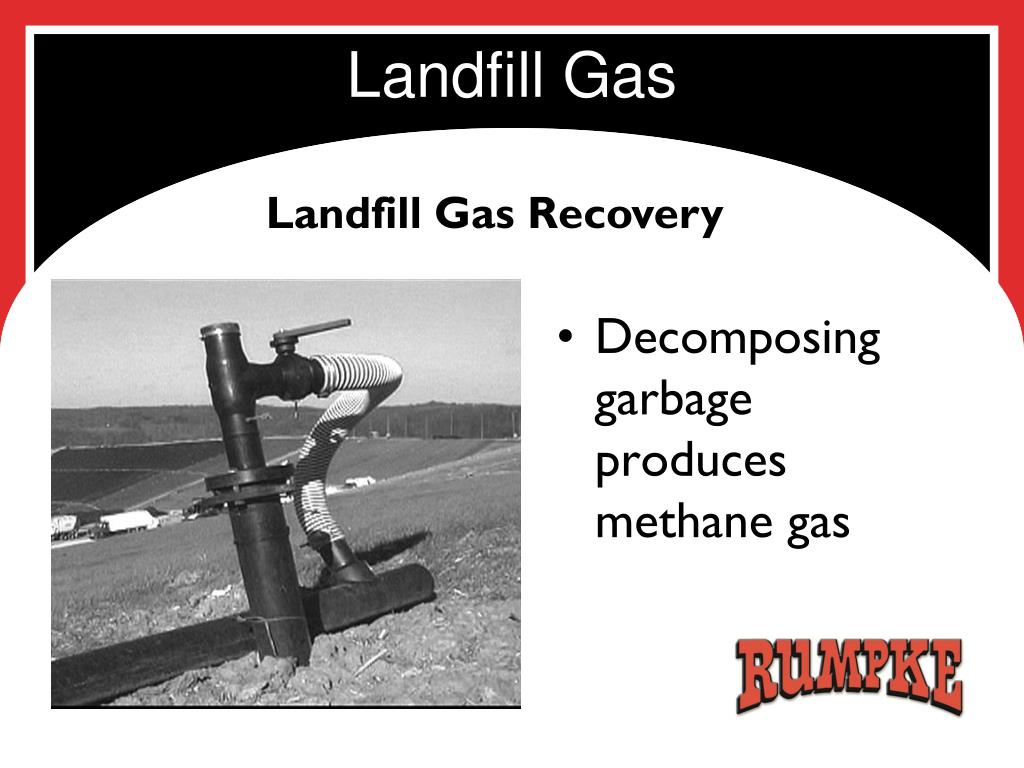 Landfill Gas

Landfill Gas Recovery

• Decomposing garbage produces methane gas

RUMPKE